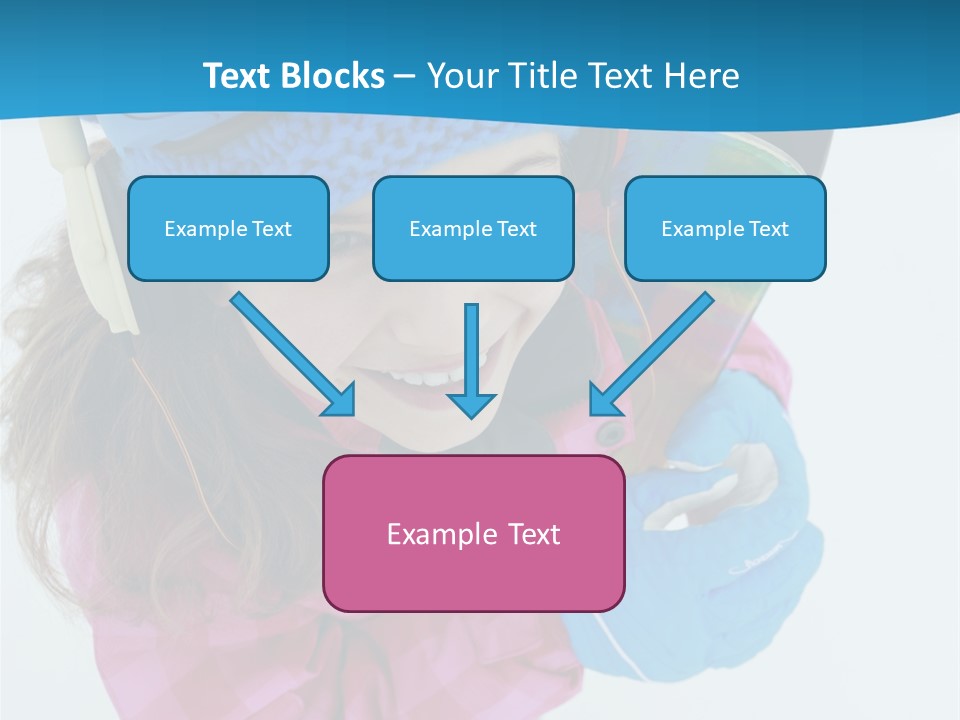 Text Blocks – Your Title Text Here

Example Text

Example Text

Example Text

Example Text